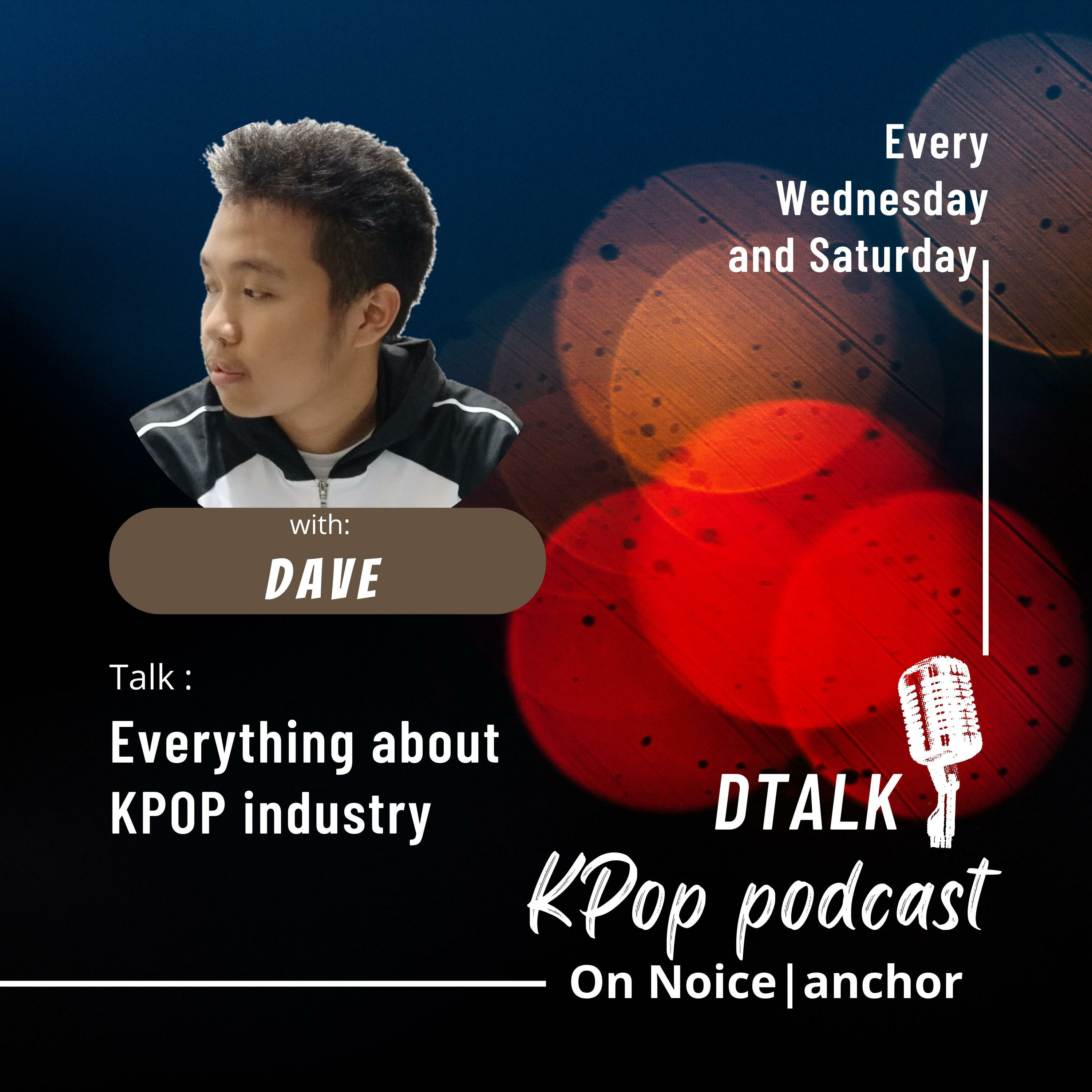 Every Wednesday and Saturday

with:
DAVE

Talk :
Everything about KPOP industry

DTALK
KPop podcast
On Noice|anchor